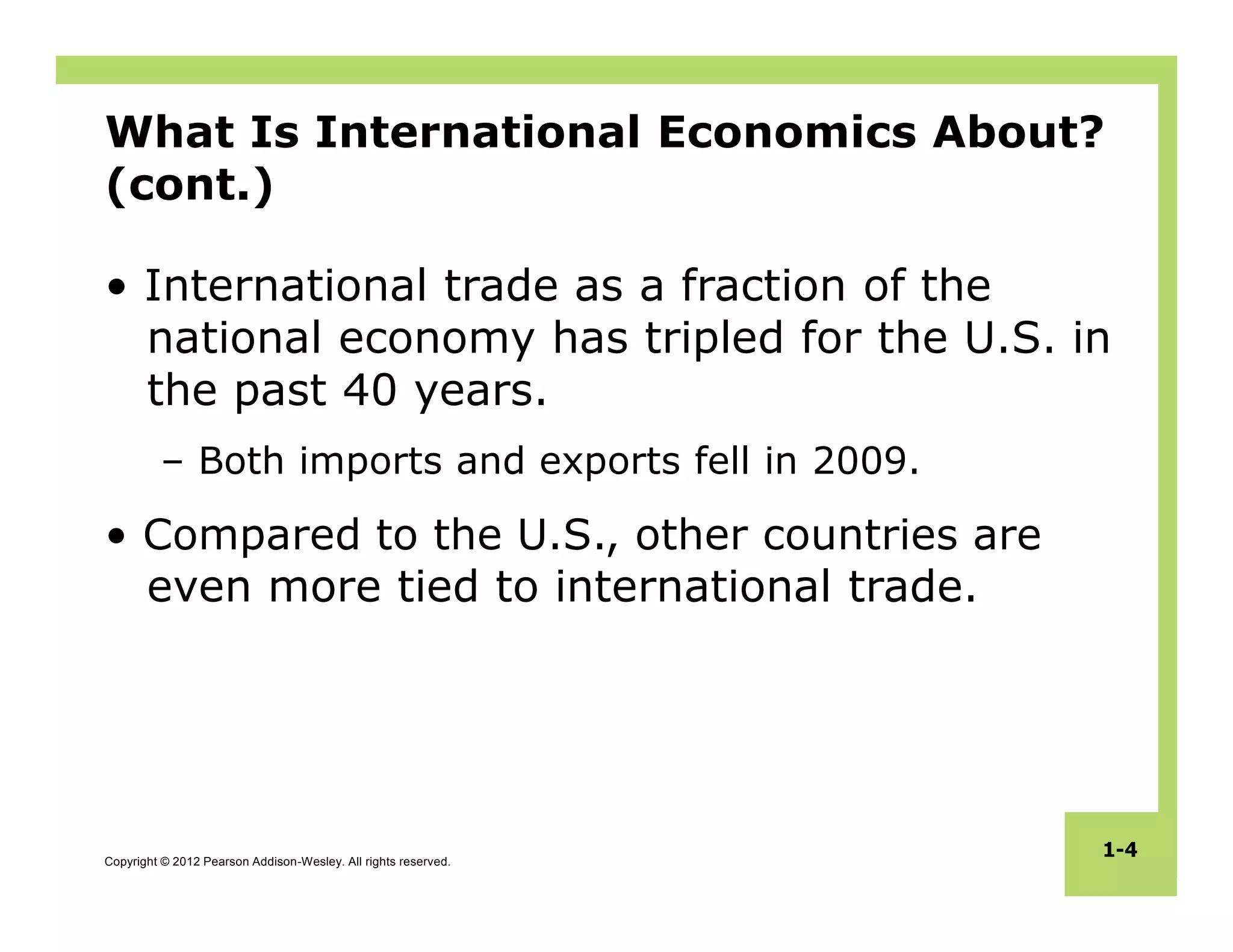 What Is International Economics About? (cont.)

• International trade as a fraction of the national economy has tripled for the U.S. in the past 40 years.

– Both imports and exports fell in 2009.

• Compared to the U.S., other countries are even more tied to international trade.

Copyright © 2012 Pearson Addison-Wesley. All rights reserved.

1-4